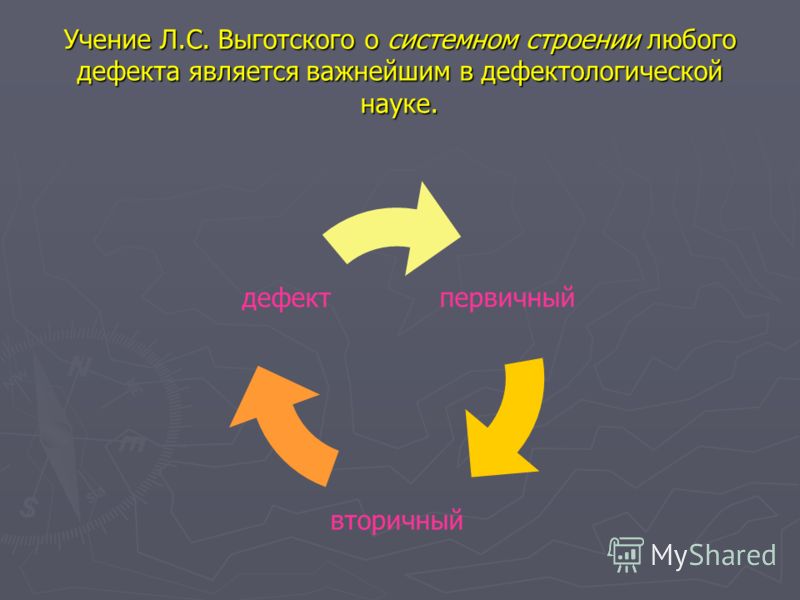 Учение Л.С. Выготского о системном строении любого дефекта является важнейшим в дефектологической науке.

дефект

первичный

вторичный

MyShared